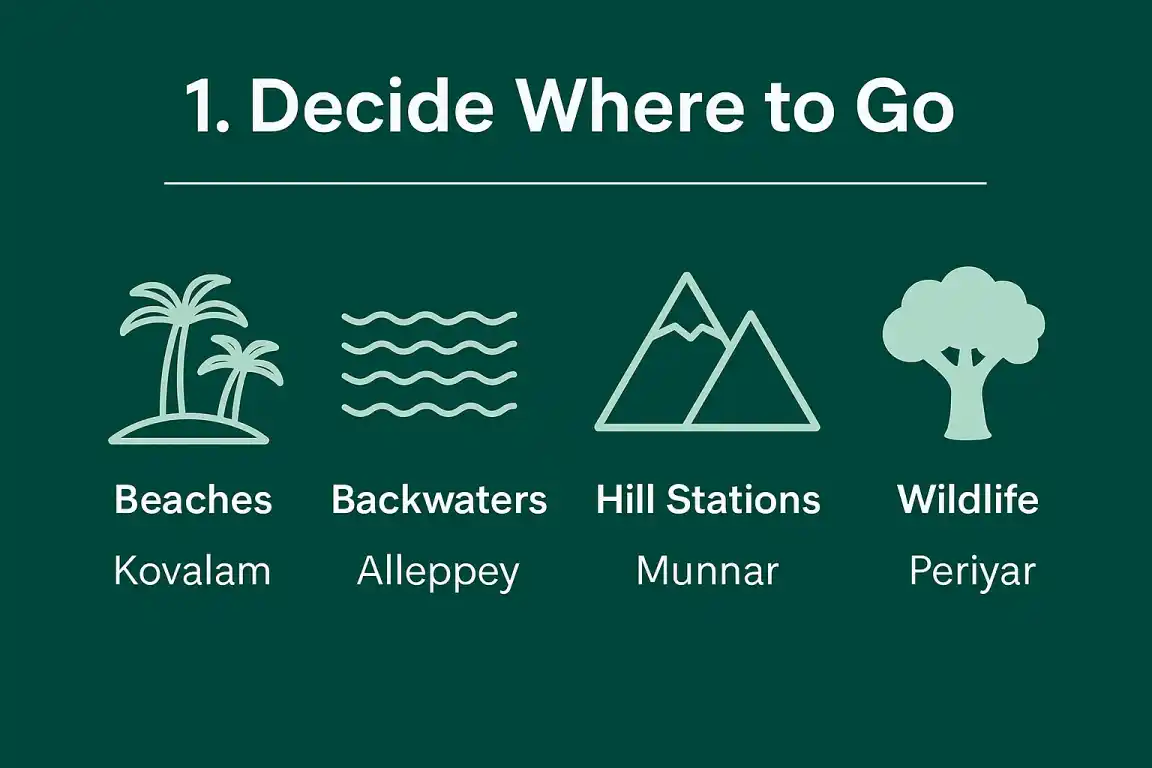 1. Decide Where to Go

Beaches
Kovalam

Backwaters
Alleppey

Hill Stations
Munnar

Wildlife
Periyar